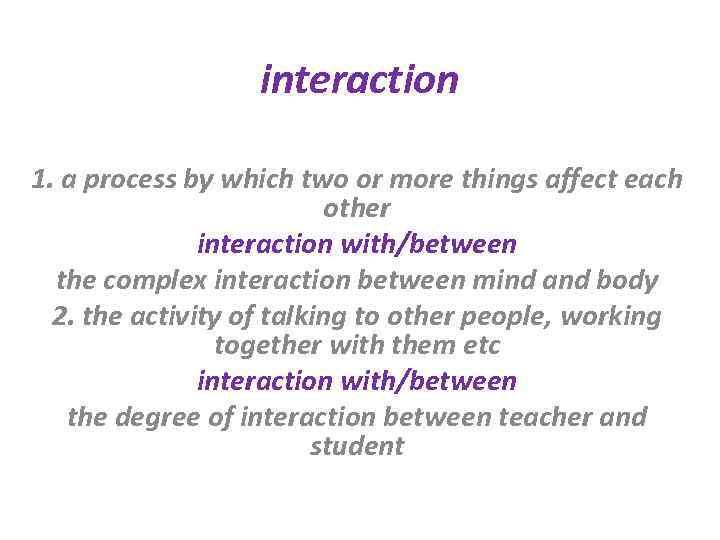 interaction

1. a process by which two or more things affect each other

interaction with/between

the complex interaction between mind and body

2. the activity of talking to other people, working together with them etc

interaction with/between

the degree of interaction between teacher and student